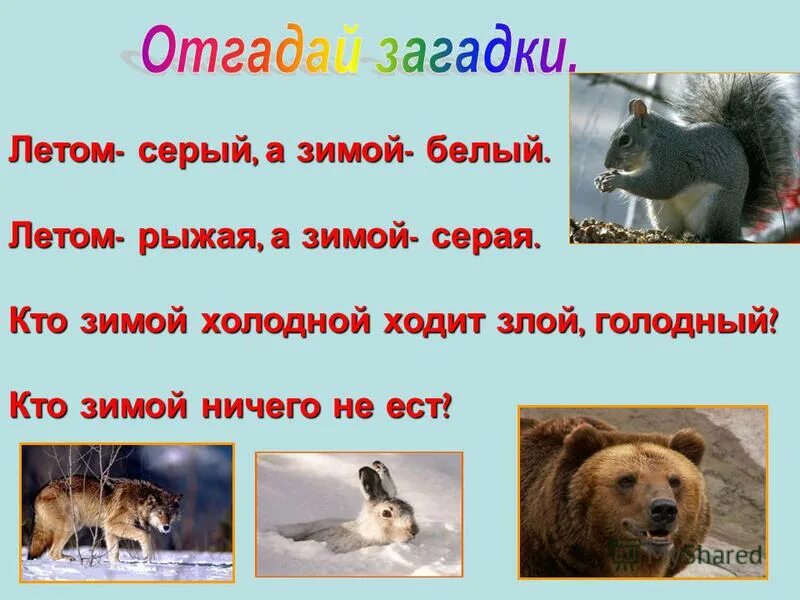 Отгадай загадки.

Летом- серый, а зимой- белый.

Летом- рыжая, а зимой- серая.

Кто зимой холодной ходит злой, голодный?

Кто зимой ничего не ест?

MyShared